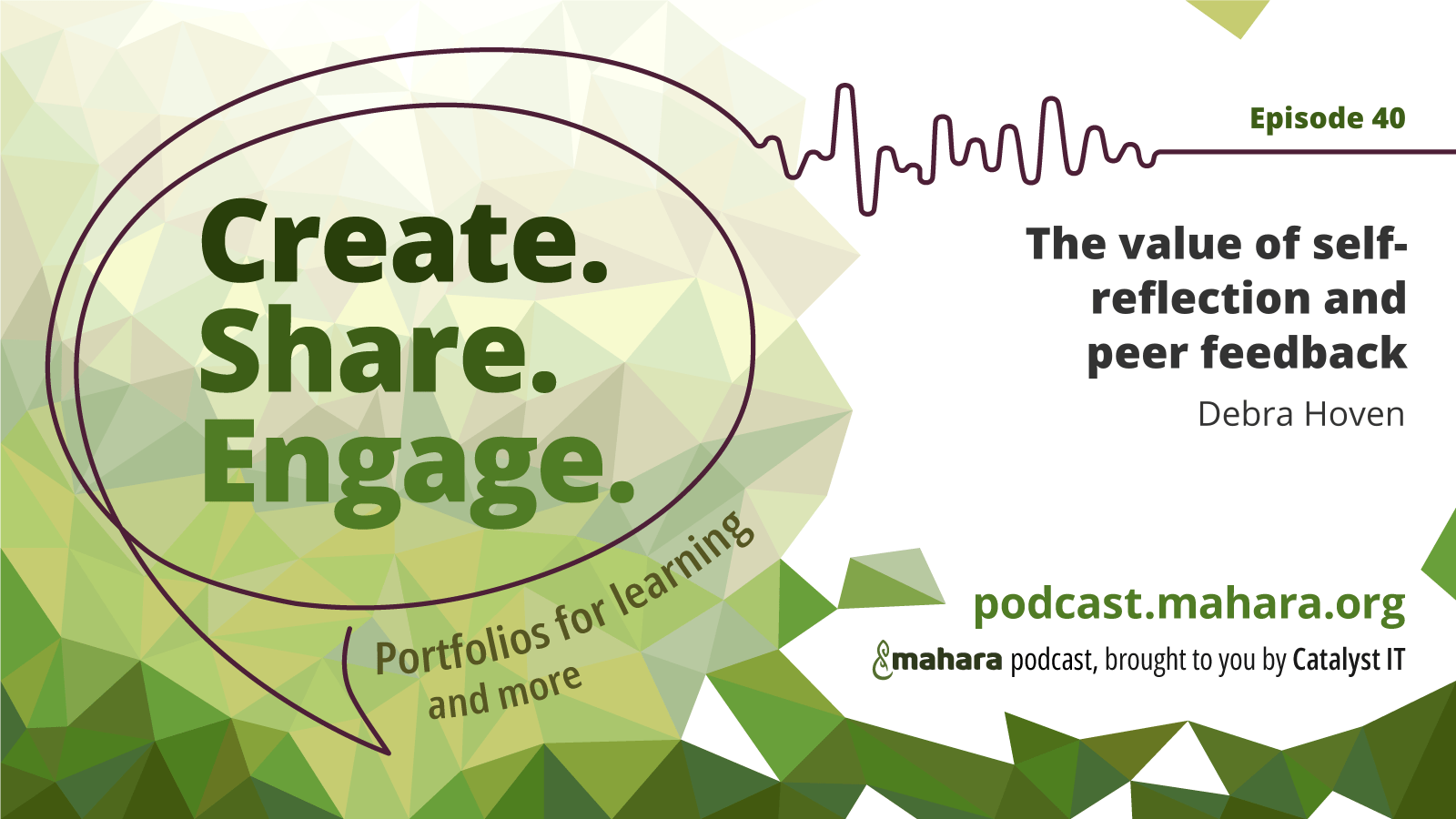 Create.
Share.
Engage.

Portfolios for learning and more

Episode 40

The value of self-reflection and peer feedback

Debra Hoven

podcast.mahara.org

mahara podcast, brought to you by Catalyst IT